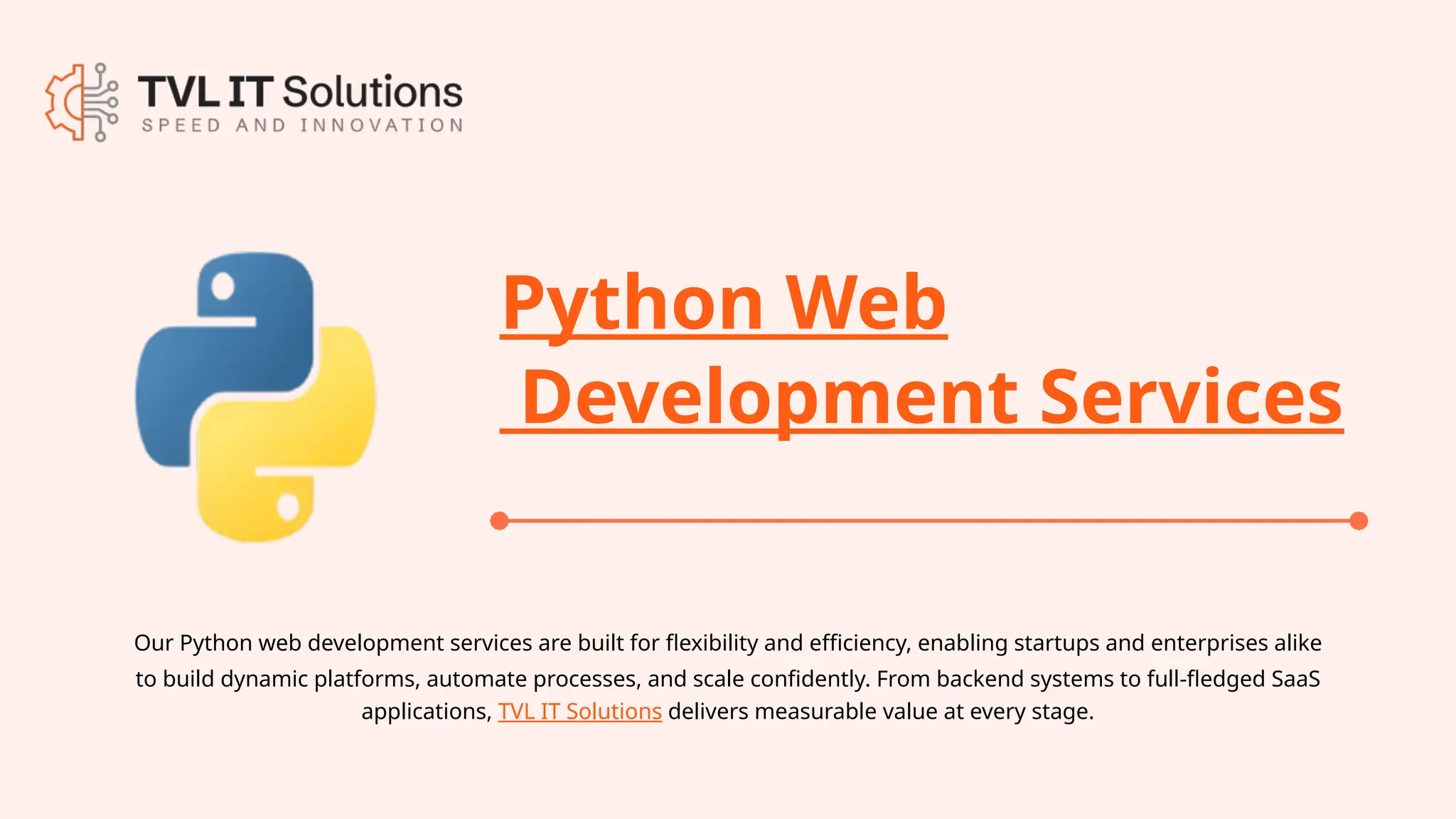 TVL IT Solutions
SPEED AND INNOVATION

Python Web
Development Services

Our Python web development services are built for flexibility and efficiency, enabling startups and enterprises alike to build dynamic platforms, automate processes, and scale confidently. From backend systems to full-fledged SaaS applications, TVL IT Solutions delivers measurable value at every stage.